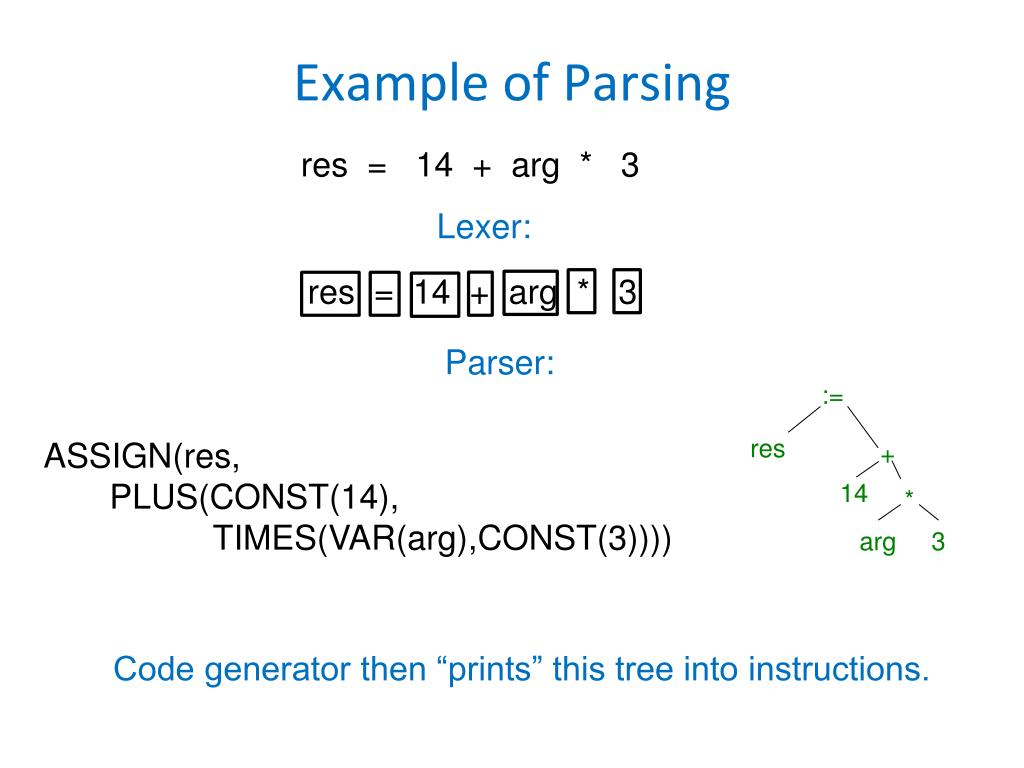 Example of Parsing

res = 14 + arg * 3

Lexer:

res = 14 + arg * 3

Parser:

ASSIGN(res,
PLUS(CONST(14),
TIMES(VAR(arg),CONST(3))))

:=
res
+
14
*
arg 3

Code generator then “prints” this tree into instructions.